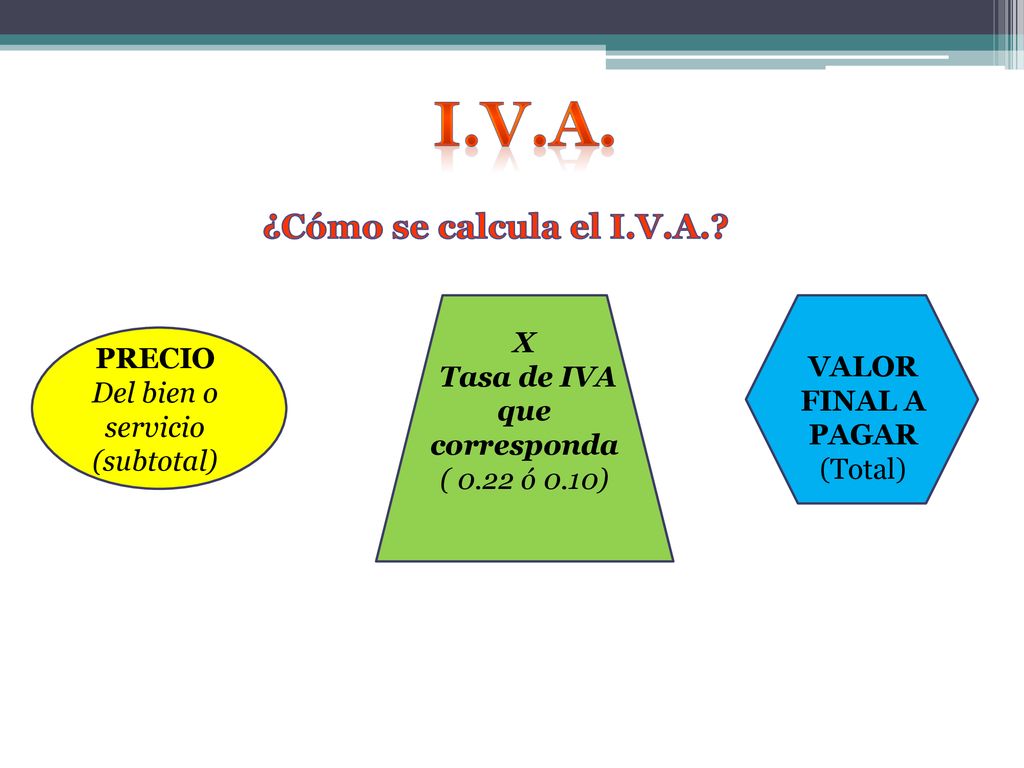 I.V.A.

¿Cómo se calcula el I.V.A.?

PRECIO
Del bien o servicio (subtotal)

X
Tasa de IVA que corresponda
( 0.22 ó 0.10)

VALOR FINAL A PAGAR
(Total)